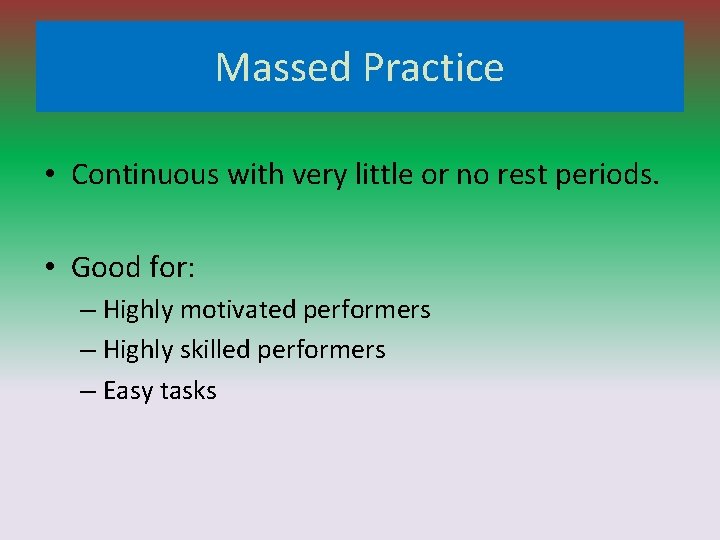 Massed Practice

• Continuous with very little or no rest periods.

• Good for:
– Highly motivated performers
– Highly skilled performers
– Easy tasks